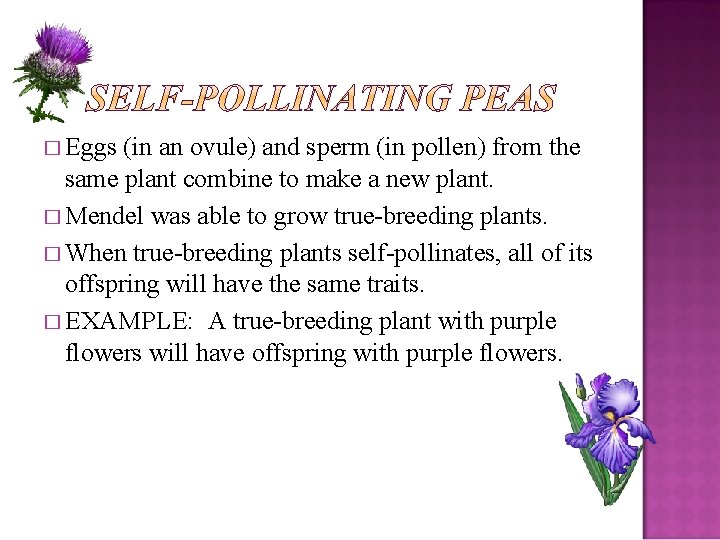 SELF-POLLINATING PEAS

□ Eggs (in an ovule) and sperm (in pollen) from the same plant combine to make a new plant.

□ Mendel was able to grow true-breeding plants.

□ When true-breeding plants self-pollinates, all of its offspring will have the same traits.

□ EXAMPLE: A true-breeding plant with purple flowers will have offspring with purple flowers.